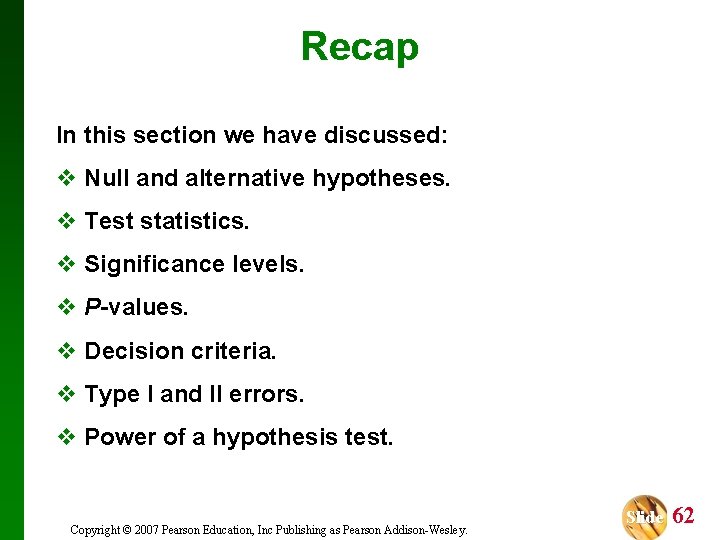 Recap

In this section we have discussed:

❖ Null and alternative hypotheses.

❖ Test statistics.

❖ Significance levels.

❖ P-values.

❖ Decision criteria.

❖ Type I and II errors.

❖ Power of a hypothesis test.

Copyright © 2007 Pearson Education, Inc Publishing as Pearson Addison-Wesley.

Slide 62